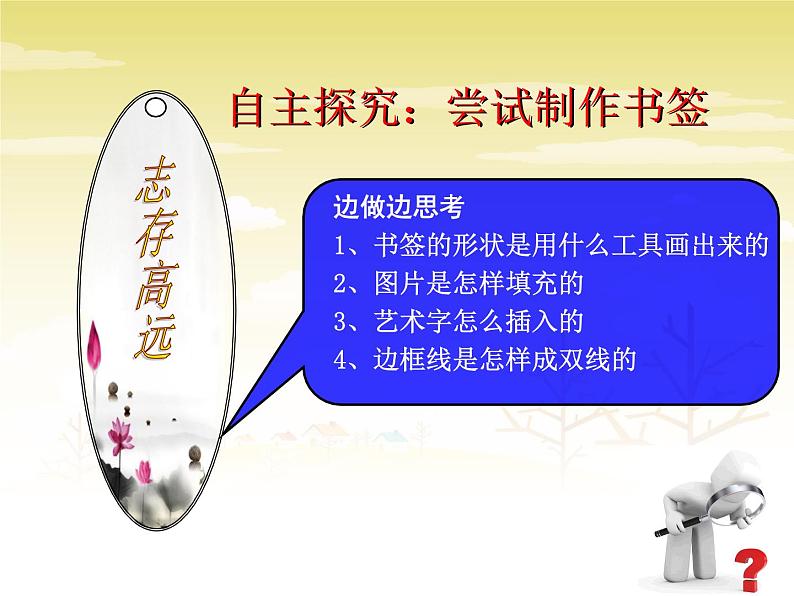 自主探究：尝试制作书签

志存高远

边做边思考
1、书签的形状是用什么工具画出来的
2、图片是怎样填充的
3、艺术字怎么插入的
4、边框线是怎样成双线的

?